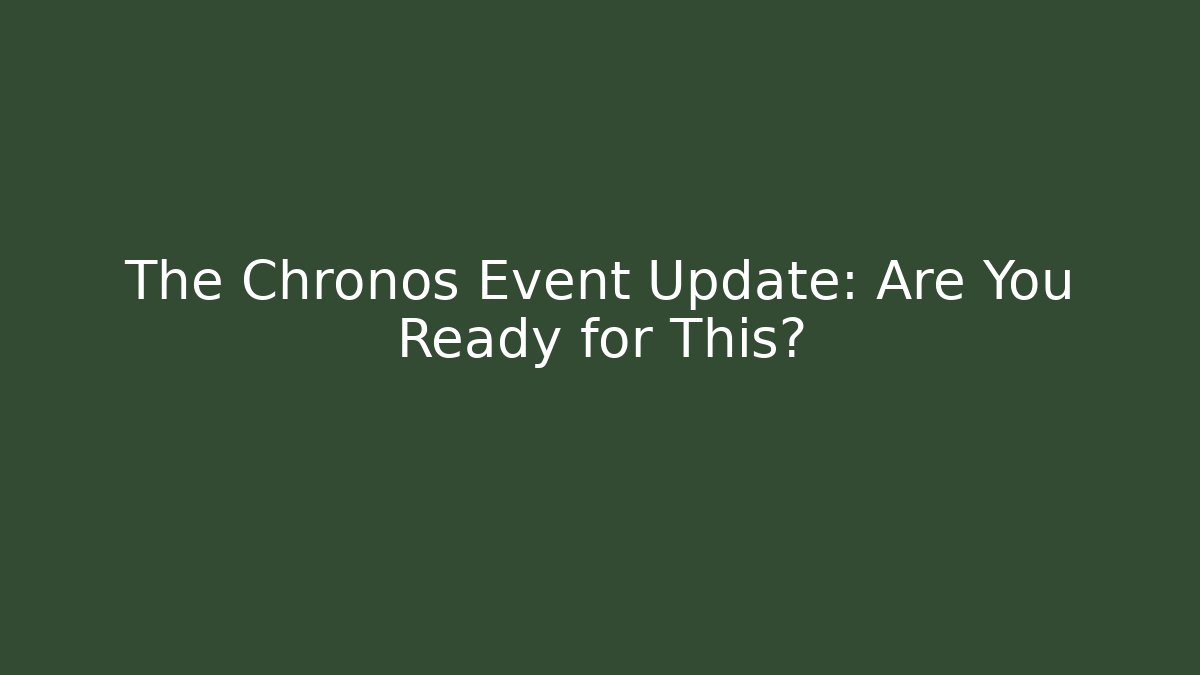 The Chronos Event Update: Are You Ready for This?